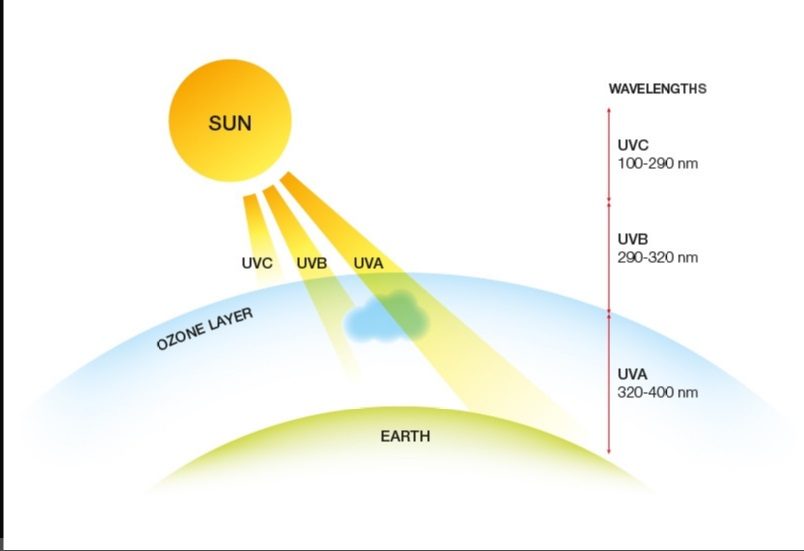 SUN

UVC UVB UVA

OZONE LAYER

EARTH

WAVELENGTHS

UVC
100-290 nm

UVB
290-320 nm

UVA
320-400 nm